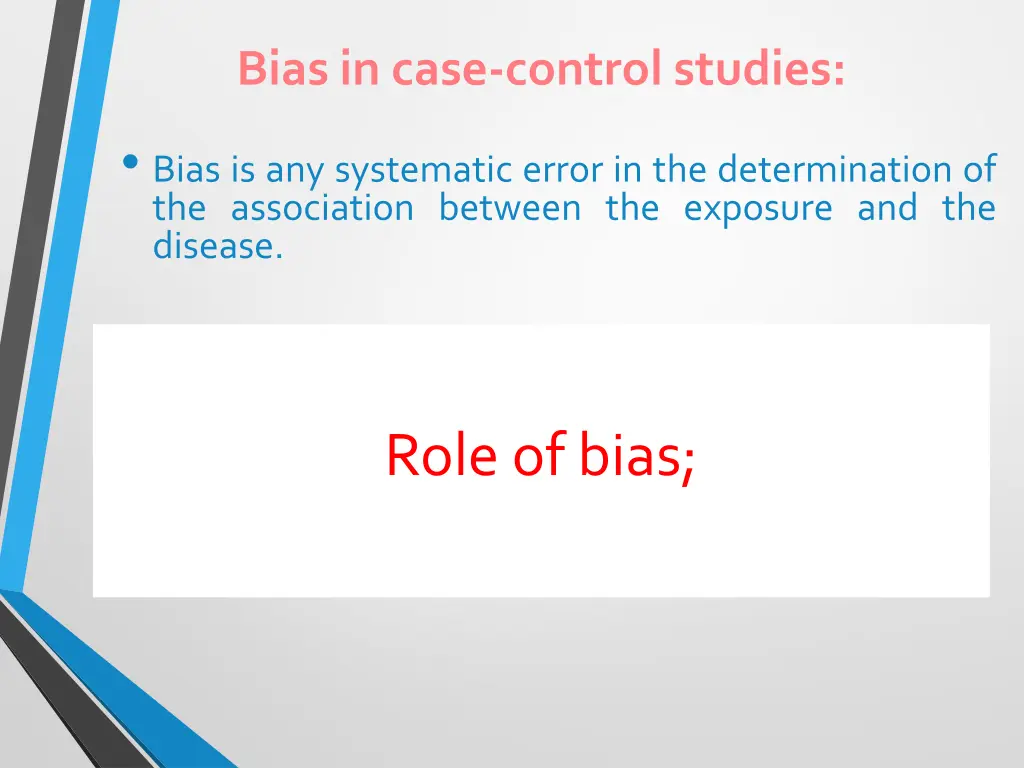 Bias in case-control studies:

• Bias is any systematic error in the determination of the association between the exposure and the disease.

Role of bias;